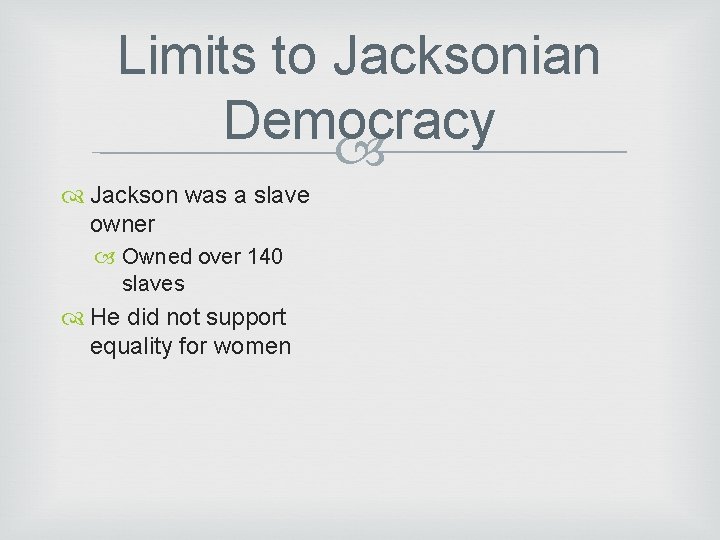 Limits to Jacksonian Democracy

Jackson was a slave owner

Owned over 140 slaves

He did not support equality for women